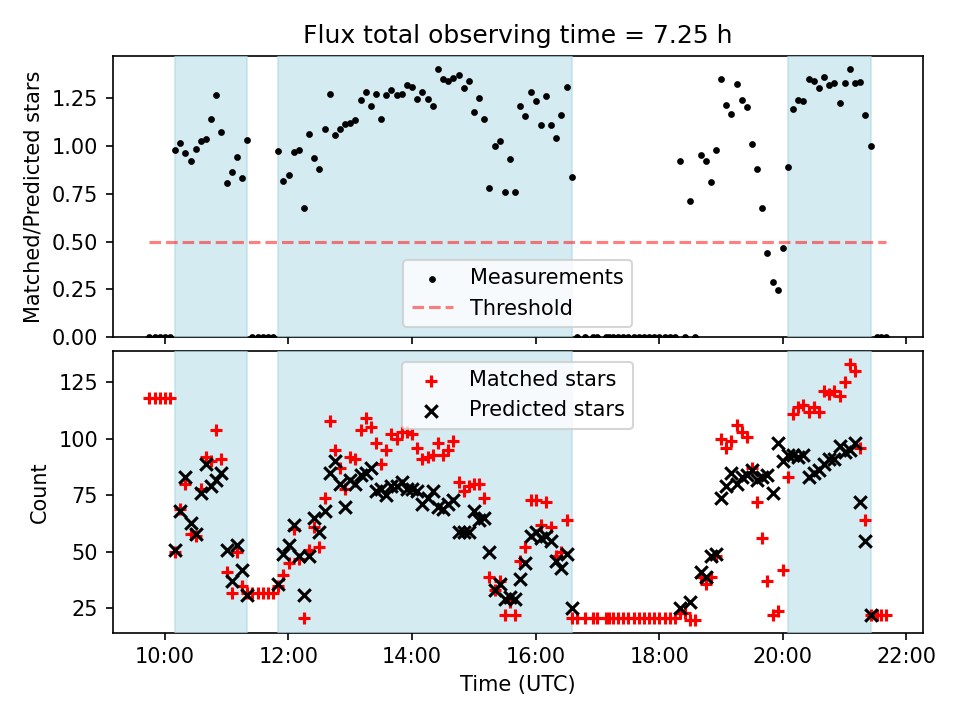 Flux total observing time = 7.25 h

Matched/Predicted stars

1.25
1.00
0.75
0.50
0.25
0.00

Measurements
Threshold

Count

125
100
75
50
25

Matched stars
Predicted stars

10:00
12:00
14:00
16:00
18:00
20:00
22:00

Time (UTC)